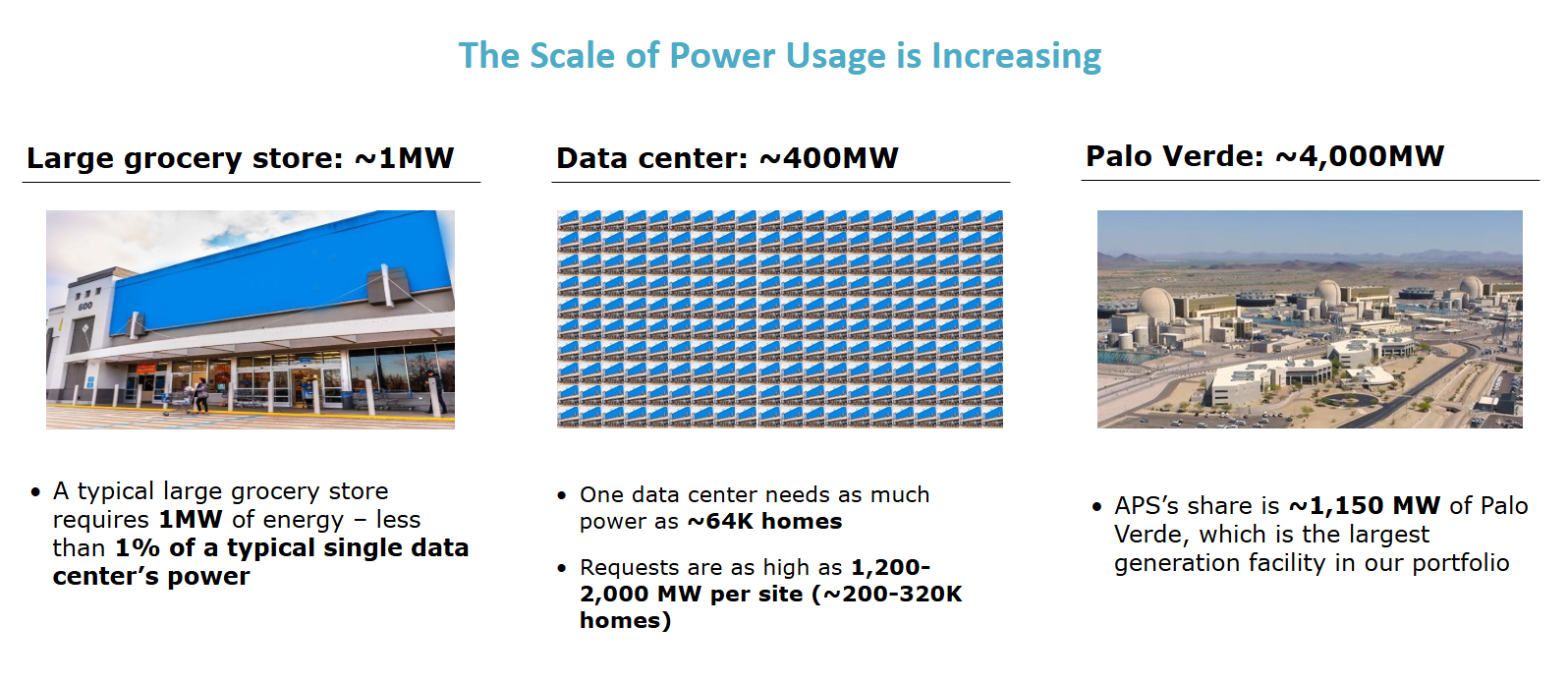 The Scale of Power Usage is Increasing

Large grocery store: ~1MW

600

• A typical large grocery store requires 1MW of energy – less than 1% of a typical single data center's power

Data center: ~400MW

• One data center needs as much power as ~64K homes

• Requests are as high as 1,200-2,000 MW per site (~200-320K homes)

Palo Verde: ~4,000MW

• APS's share is ~1,150 MW of Palo Verde, which is the largest generation facility in our portfolio